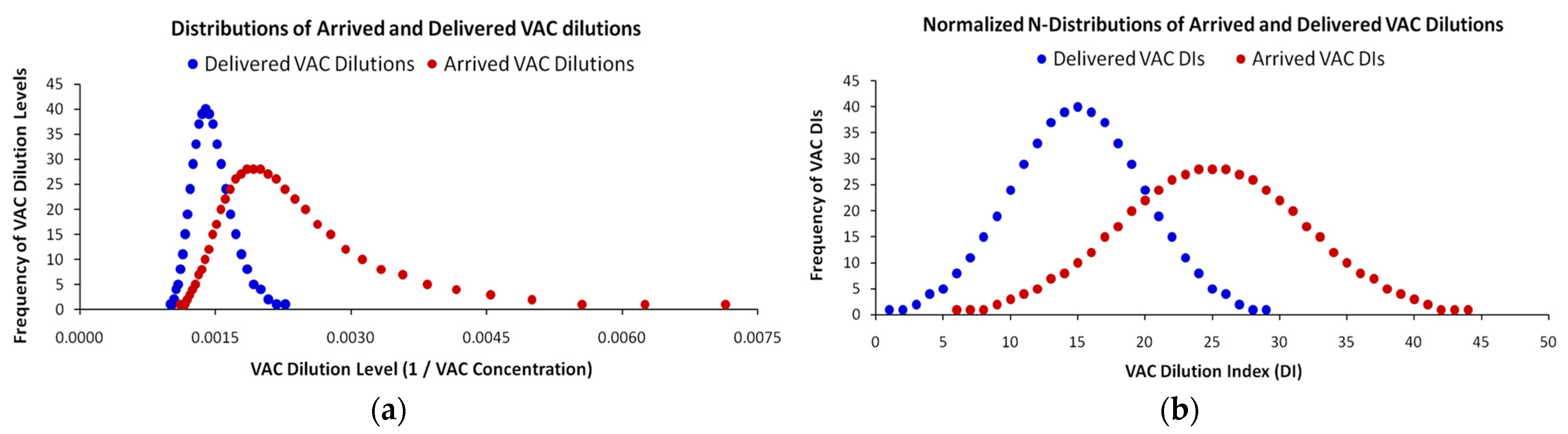 Distributions of Arrived and Delivered VAC dilutions

Delivered VAC Dilutions   Arrived VAC Dilutions

Frequency of VAC Dilution Levels

45
40
35
30
25
20
15
10
5
0

0.0000   0.0015   0.0030   0.0045   0.0060   0.0075

VAC Dilution Level (1 / VAC Concentration)

(a)

Normalized N-Distributions of Arrived and Delivered VAC Dilutions

Delivered VAC DIs   Arrived VAC DIs

Frequency of VAC DIs

45
40
35
30
25
20
15
10
5
0

0   5   10   15   20   25   30   35   40   45   50

VAC Dilution Index (DI)

(b)